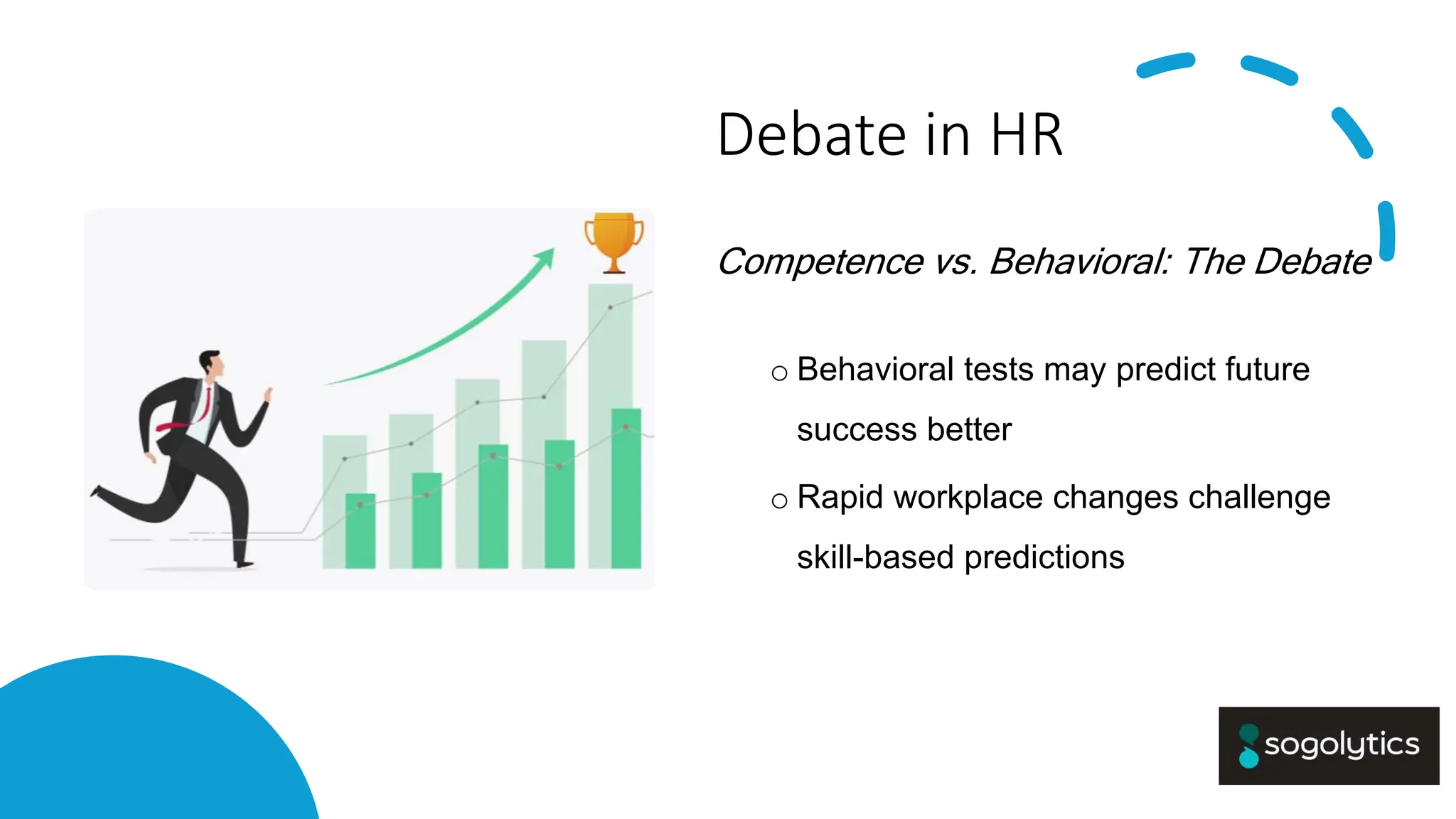 Debate in HR

Competence vs. Behavioral: The Debate

○ Behavioral tests may predict future success better

○ Rapid workplace changes challenge skill-based predictions

sogolytics